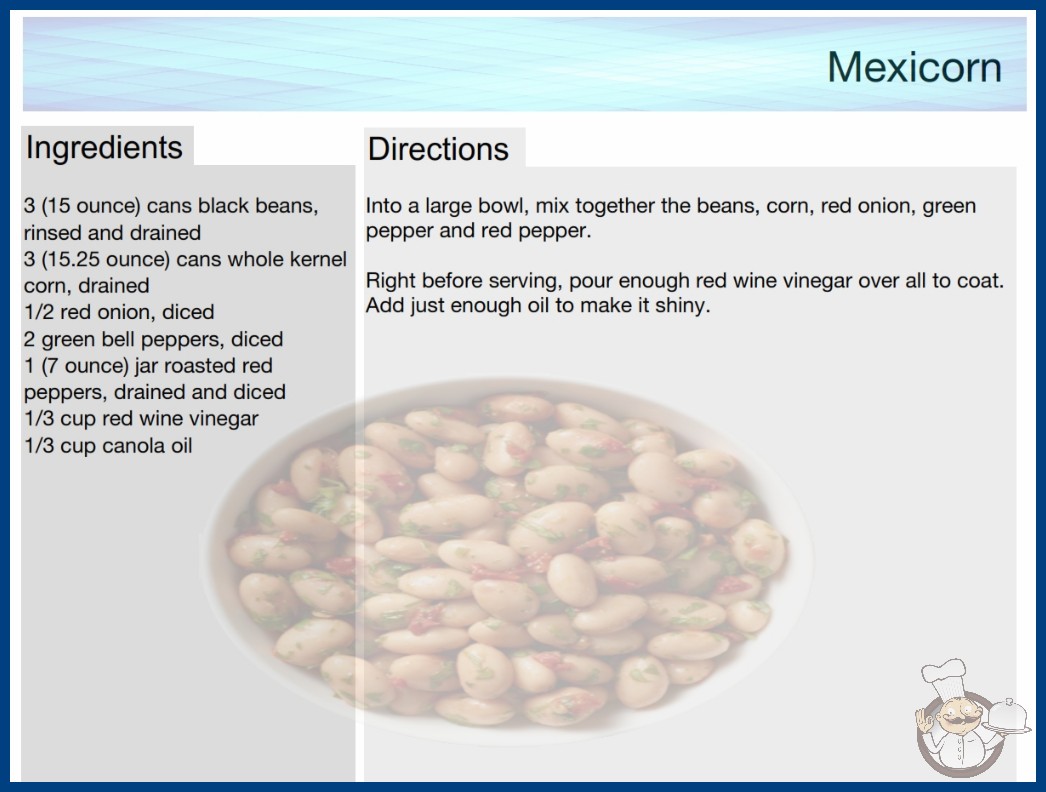 Mexicorn

Ingredients

3 (15 ounce) cans black beans, rinsed and drained
3 (15.25 ounce) cans whole kernel corn, drained
1/2 red onion, diced
2 green bell peppers, diced
1 (7 ounce) jar roasted red peppers, drained and diced
1/3 cup red wine vinegar
1/3 cup canola oil

Directions

Into a large bowl, mix together the beans, corn, red onion, green pepper and red pepper.

Right before serving, pour enough red wine vinegar over all to coat. Add just enough oil to make it shiny.